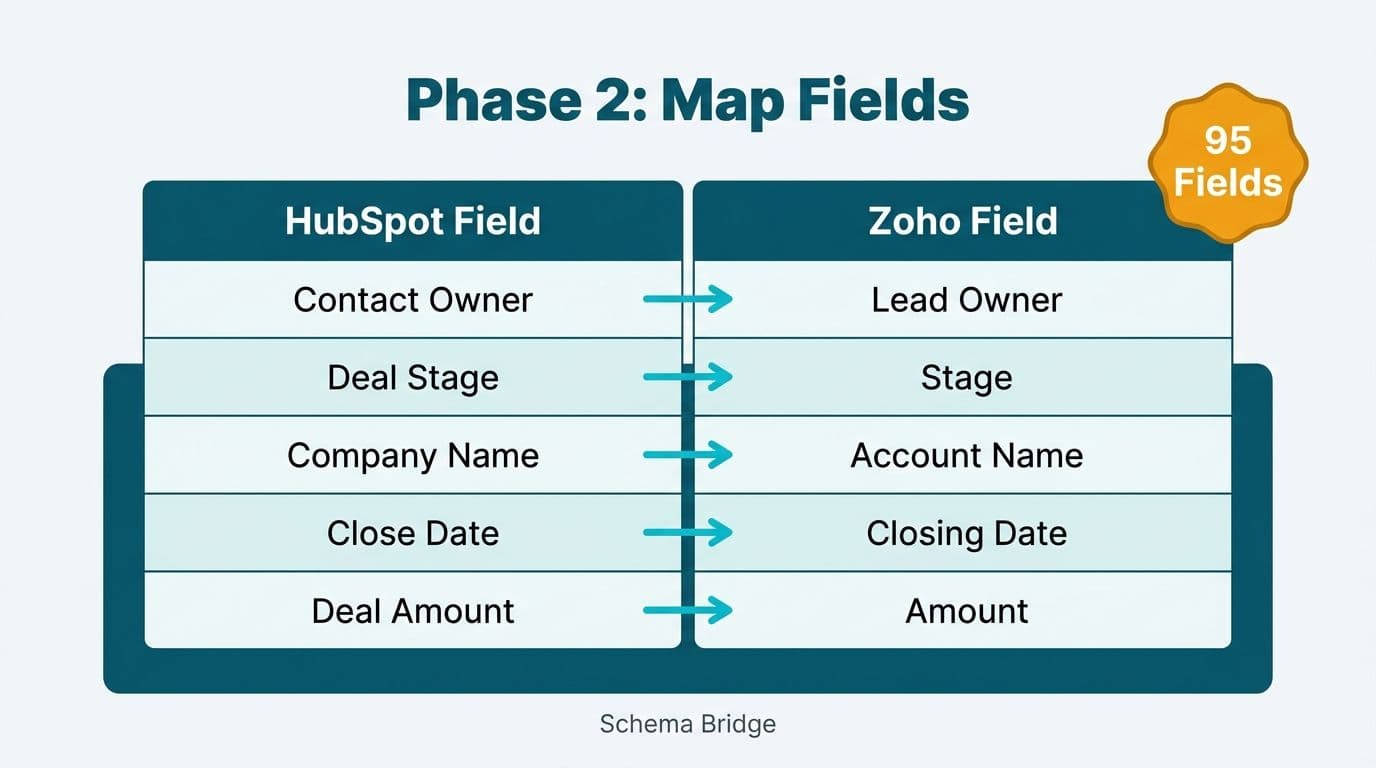 Phase 2: Map Fields

95 Fields

| HubSpot Field | Zoho Field |
|---|---|
| Contact Owner | Lead Owner |
| Deal Stage | Stage |
| Company Name | Account Name |
| Close Date | Closing Date |
| Deal Amount | Amount |

Schema Bridge